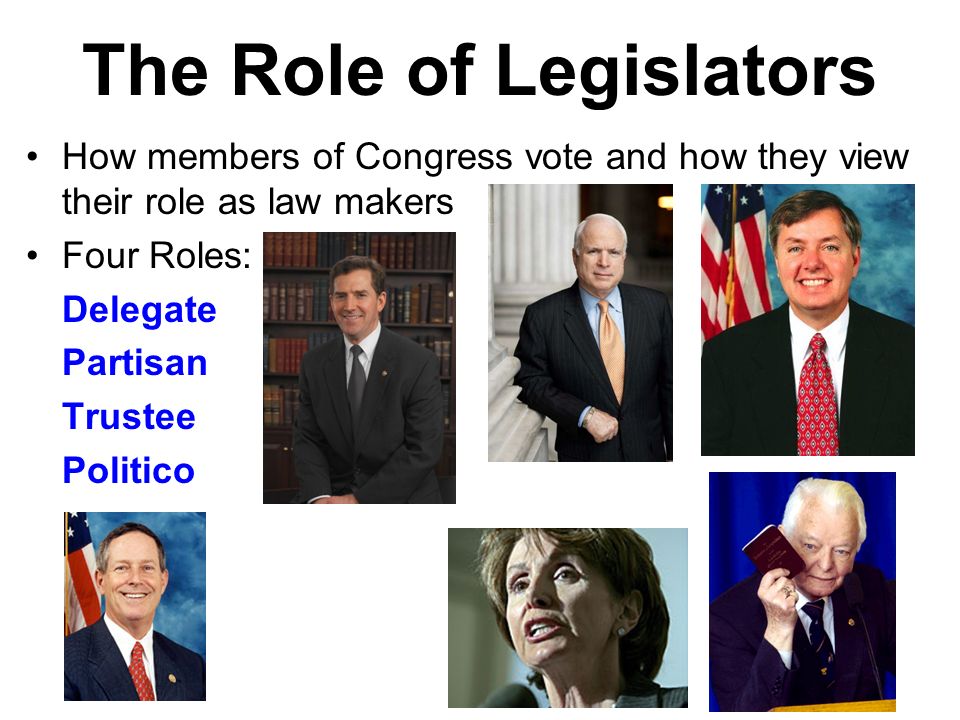 The Role of Legislators

• How members of Congress vote and how they view their role as law makers
• Four Roles:
Delegate
Partisan
Trustee
Politico